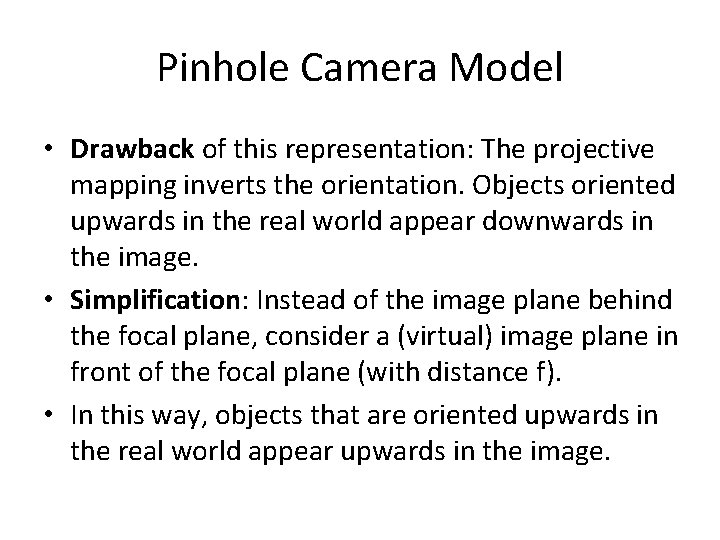 Pinhole Camera Model

• Drawback of this representation: The projective mapping inverts the orientation. Objects oriented upwards in the real world appear downwards in the image.

• Simplification: Instead of the image plane behind the focal plane, consider a (virtual) image plane in front of the focal plane (with distance f).

• In this way, objects that are oriented upwards in the real world appear upwards in the image.